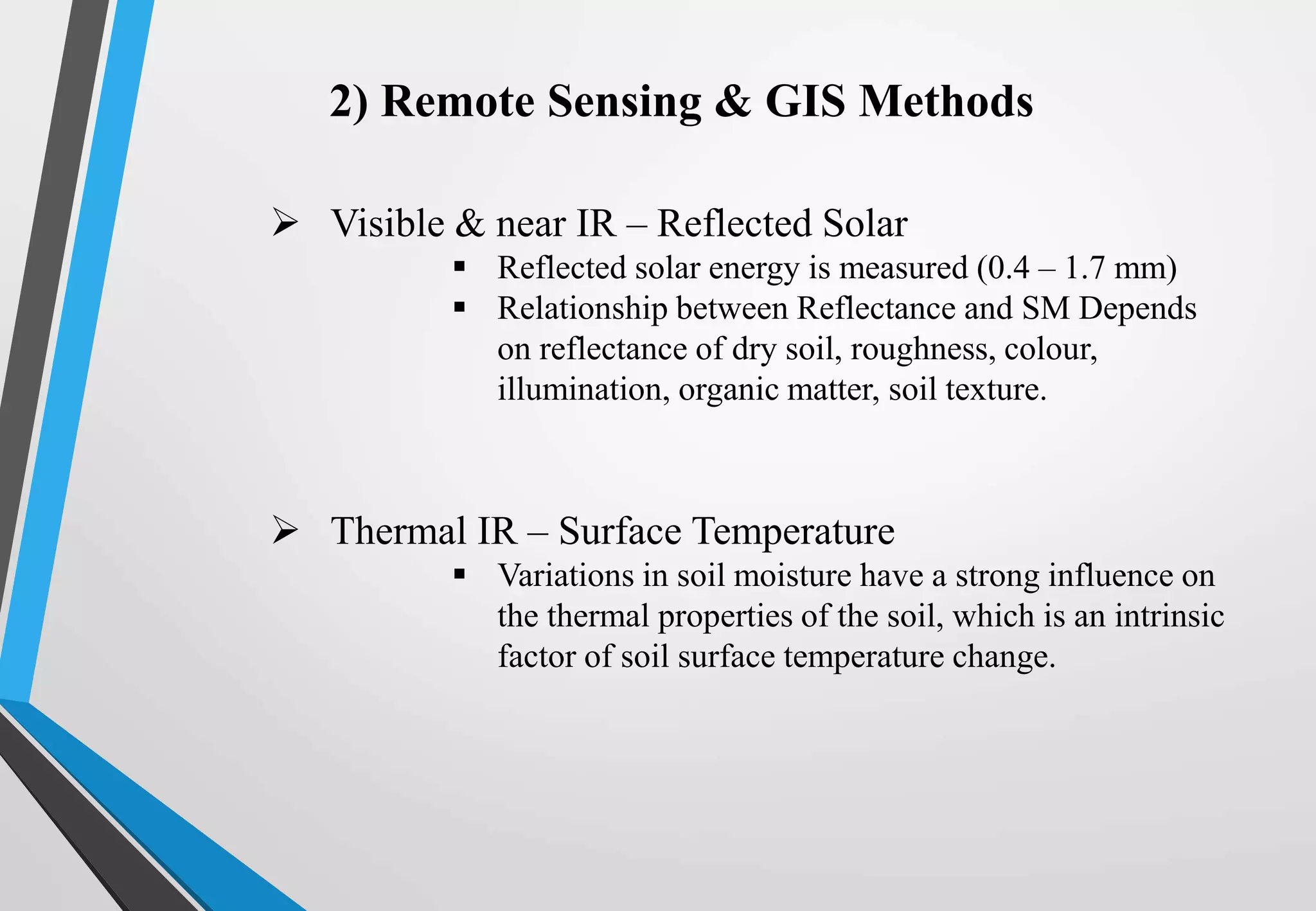 2) Remote Sensing & GIS Methods

➢ Visible & near IR – Reflected Solar

▪ Reflected solar energy is measured (0.4 – 1.7 mm)

▪ Relationship between Reflectance and SM Depends on reflectance of dry soil, roughness, colour, illumination, organic matter, soil texture.

➢ Thermal IR – Surface Temperature

▪ Variations in soil moisture have a strong influence on the thermal properties of the soil, which is an intrinsic factor of soil surface temperature change.